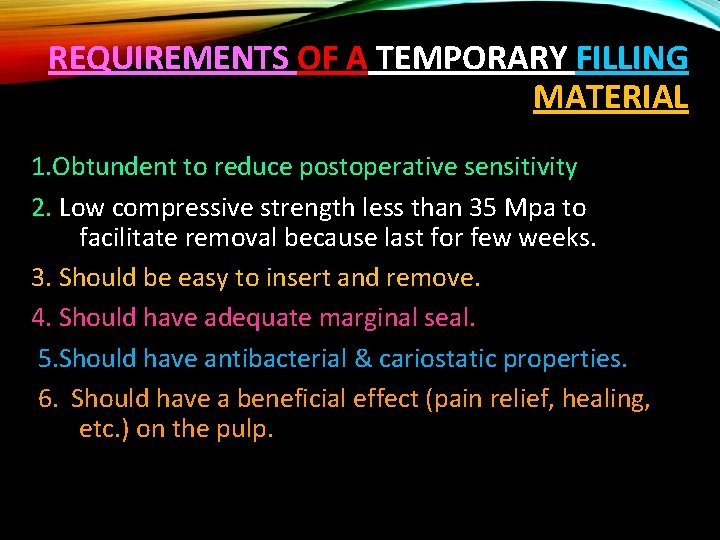 REQUIREMENTS OF A TEMPORARY FILLING MATERIAL

1.Obtundent to reduce postoperative sensitivity

2. Low compressive strength less than 35 Mpa to facilitate removal because last for few weeks.

3. Should be easy to insert and remove.

4. Should have adequate marginal seal.

5.Should have antibacterial & cariostatic properties.

6. Should have a beneficial effect (pain relief, healing, etc.) on the pulp.